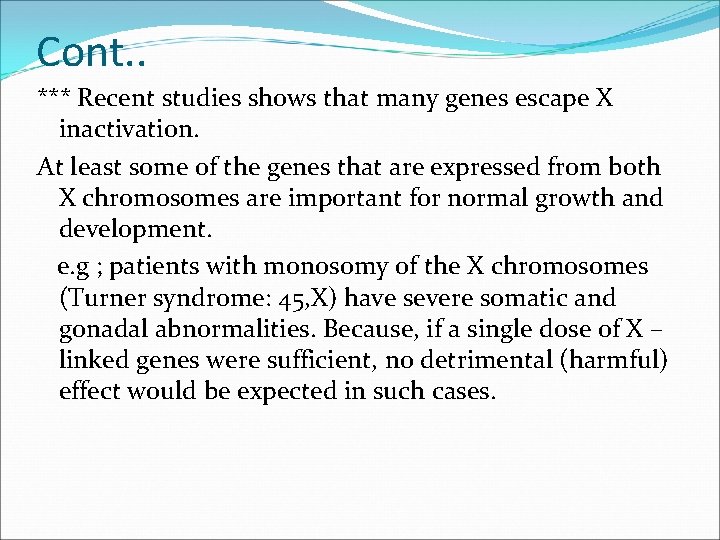 Cont..

*** Recent studies shows that many genes escape X inactivation.

At least some of the genes that are expressed from both X chromosomes are important for normal growth and development.

e.g ; patients with monosomy of the X chromosomes (Turner syndrome: 45,X) have severe somatic and gonadal abnormalities. Because, if a single dose of X – linked genes were sufficient, no detrimental (harmful) effect would be expected in such cases.